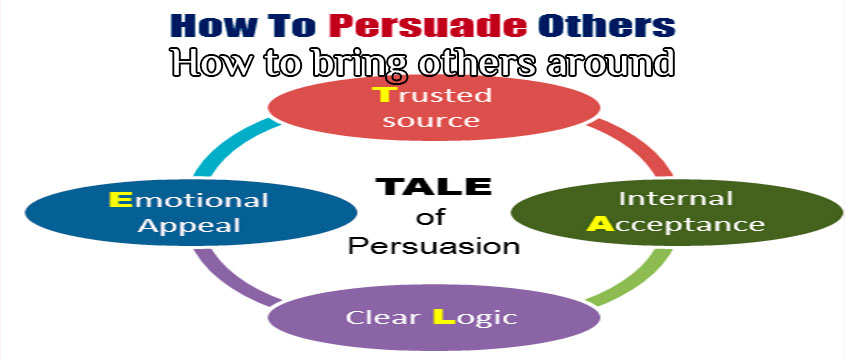 How To Persuade Others
How to bring others around

Trusted source

Emotional Appeal

TALE of Persuasion

Internal Acceptance

Clear Logic